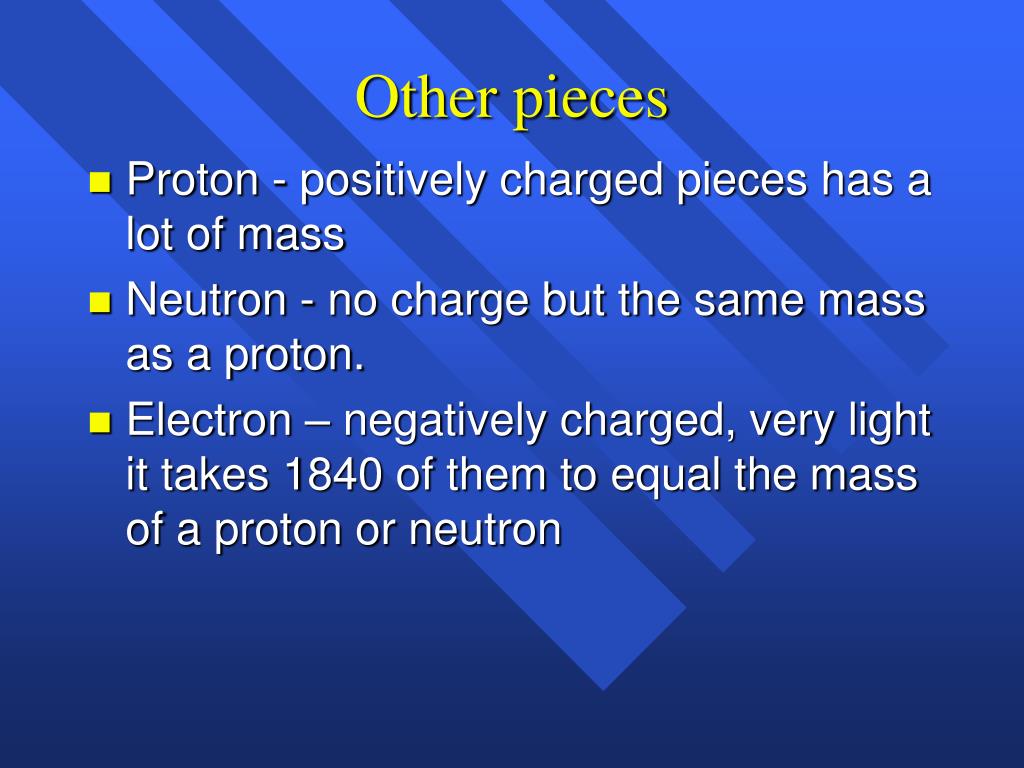 Other pieces

Proton - positively charged pieces has a lot of mass

Neutron - no charge but the same mass as a proton.

Electron – negatively charged, very light it takes 1840 of them to equal the mass of a proton or neutron